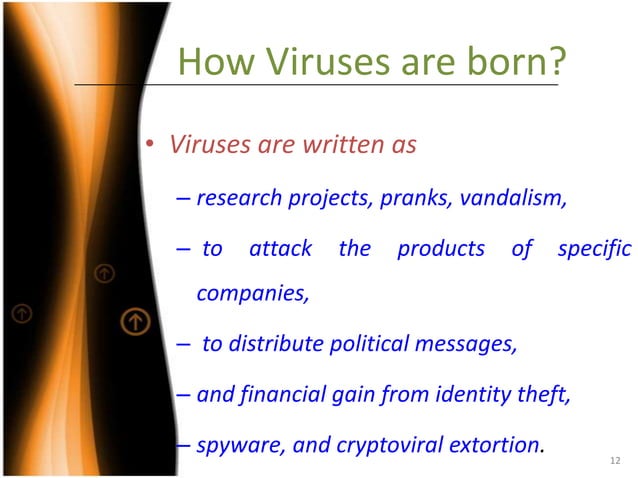 How Viruses are born?

• Viruses are written as

– research projects, pranks, vandalism,

– to attack the products of specific companies,

– to distribute political messages,

– and financial gain from identity theft,

– spyware, and cryptoviral extortion.

12